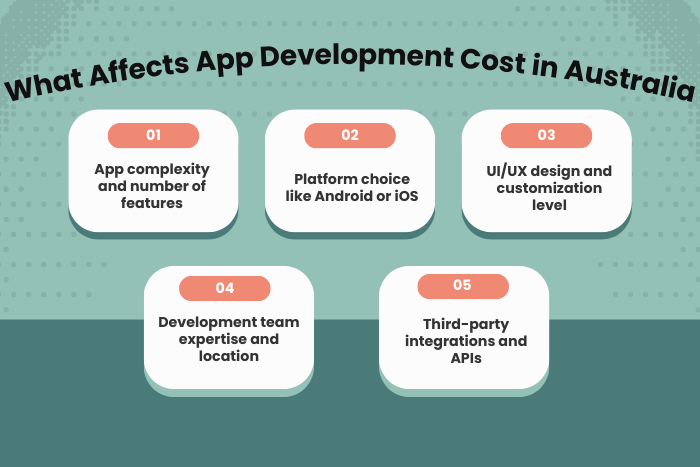 What Affects App Development Cost in Australia

01

App complexity and number of features

02

Platform choice like Android or iOS

03

UI/UX design and customization level

04

Development team expertise and location

05

Third-party integrations and APIs